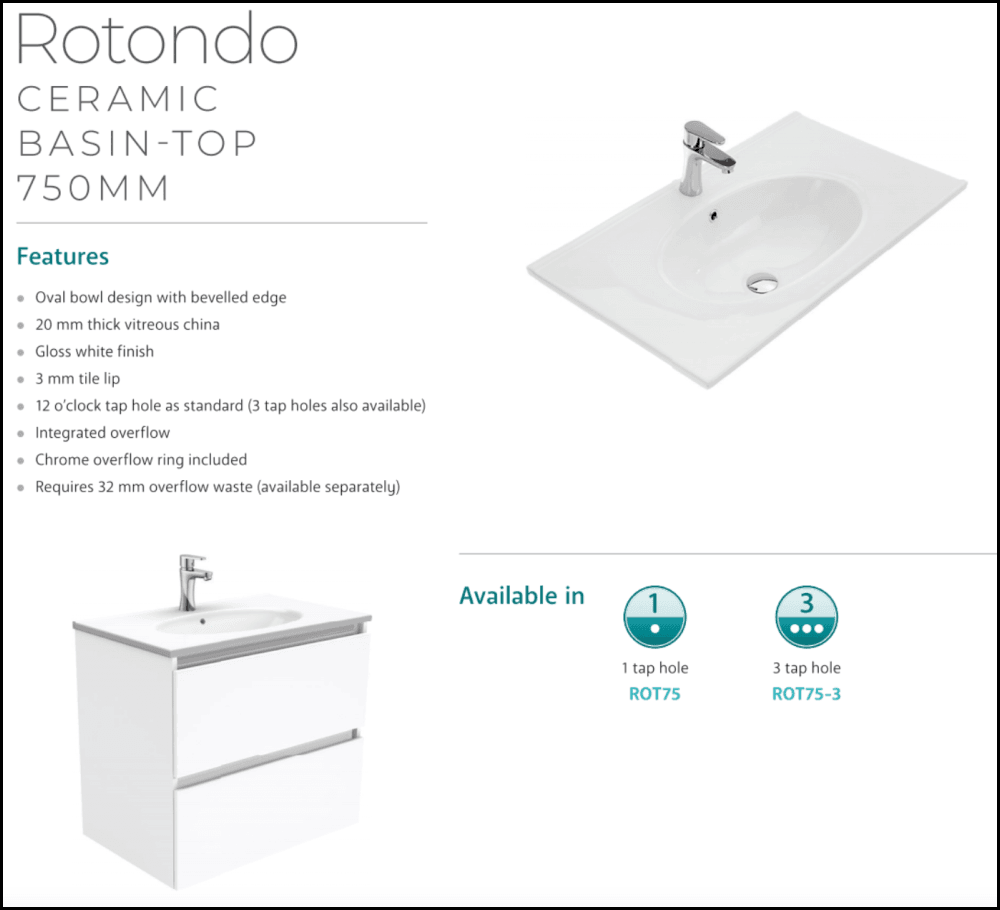 Rotondo
CERAMIC BASIN-TOP 750MM

Features

- Oval bowl design with bevelled edge
- 20 mm thick vitreous china
- Gloss white finish
- 3 mm tile lip
- 12 o'clock tap hole as standard (3 tap holes also available)
- Integrated overflow
- Chrome overflow ring included
- Requires 32 mm overflow waste (available separately)

Available in

1
1 tap hole
ROT75

3
3 tap hole
ROT75-3